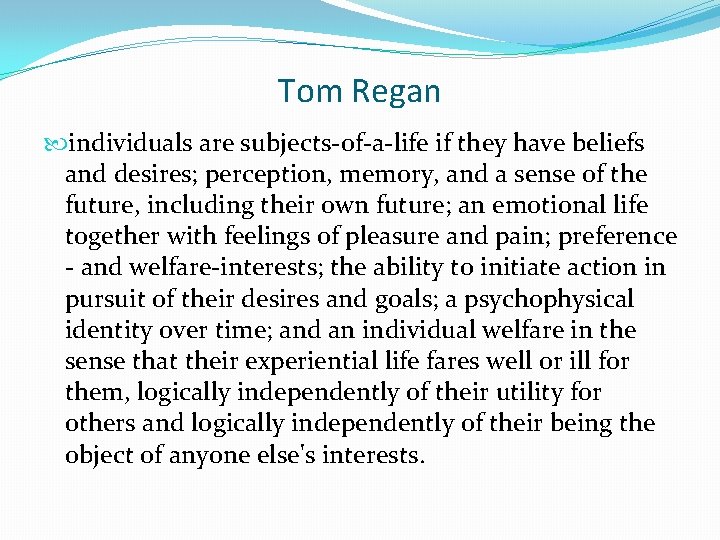 Tom Regan

individuals are subjects-of-a-life if they have beliefs and desires; perception, memory, and a sense of the future, including their own future; an emotional life together with feelings of pleasure and pain; preference - and welfare-interests; the ability to initiate action in pursuit of their desires and goals; a psychophysical identity over time; and an individual welfare in the sense that their experiential life fares well or ill for them, logically independently of their utility for others and logically independently of their being the object of anyone else's interests.